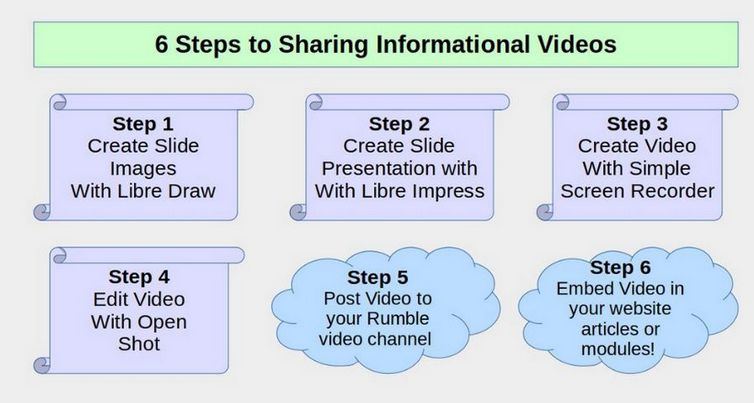 6 Steps to Sharing Informational Videos

Step 1
Create Slide Images With Libre Draw

Step 2
Create Slide Presentation with With Libre Impress

Step 3
Create Video With Simple Screen Recorder

Step 4
Edit Video With Open Shot

Step 5
Post Video to your Rumble video channel

Step 6
Embed Video in your website articles or modules!